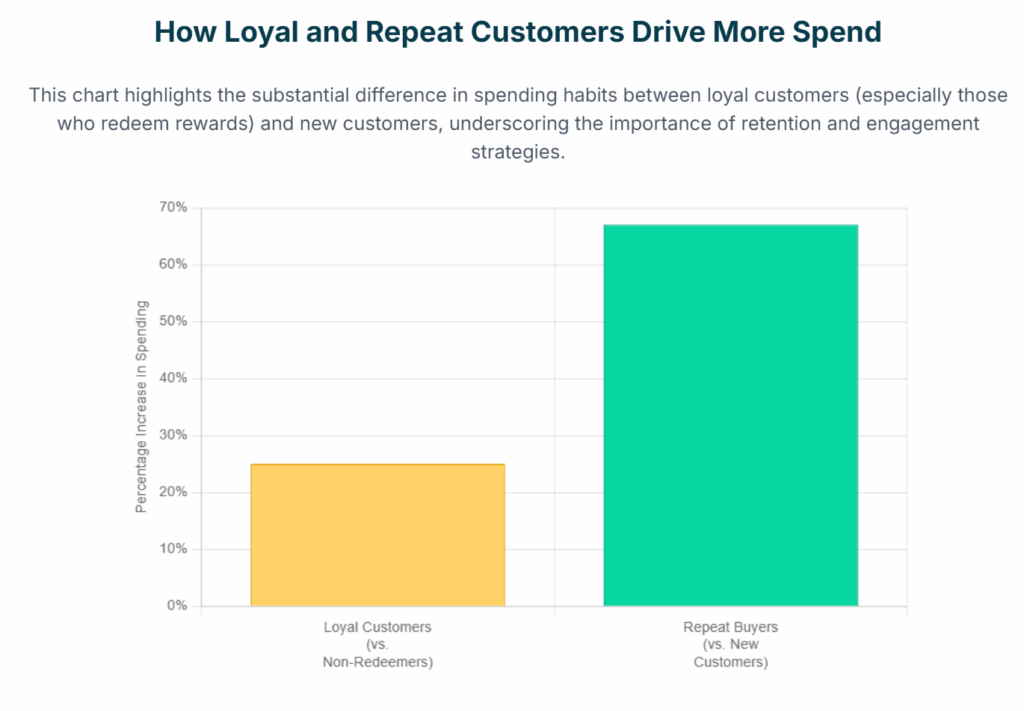 How Loyal and Repeat Customers Drive More Spend

This chart highlights the substantial difference in spending habits between loyal customers (especially those who redeem rewards) and new customers, underscoring the importance of retention and engagement strategies.

Percentage Increase in Spending

70%
60%
50%
40%
30%
20%
10%
0%

Loyal Customers (vs. Non-Redeemers)

Repeat Buyers (vs. New Customers)